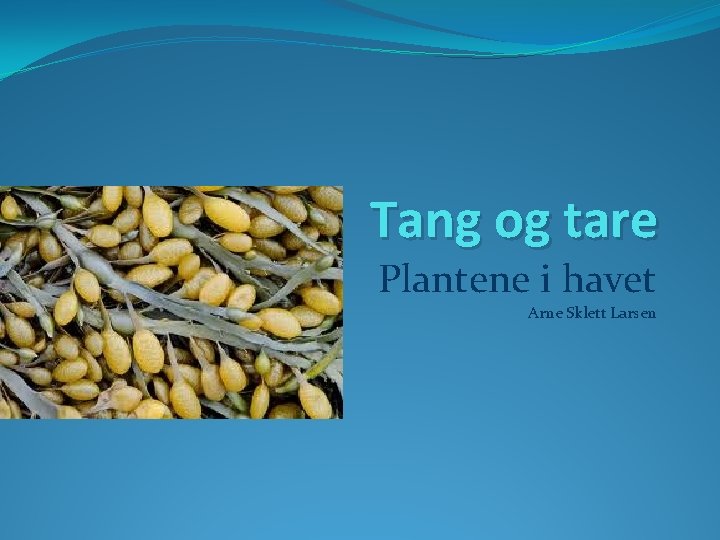 Tang og tare

Plantene i havet

Arne Sklett Larsen